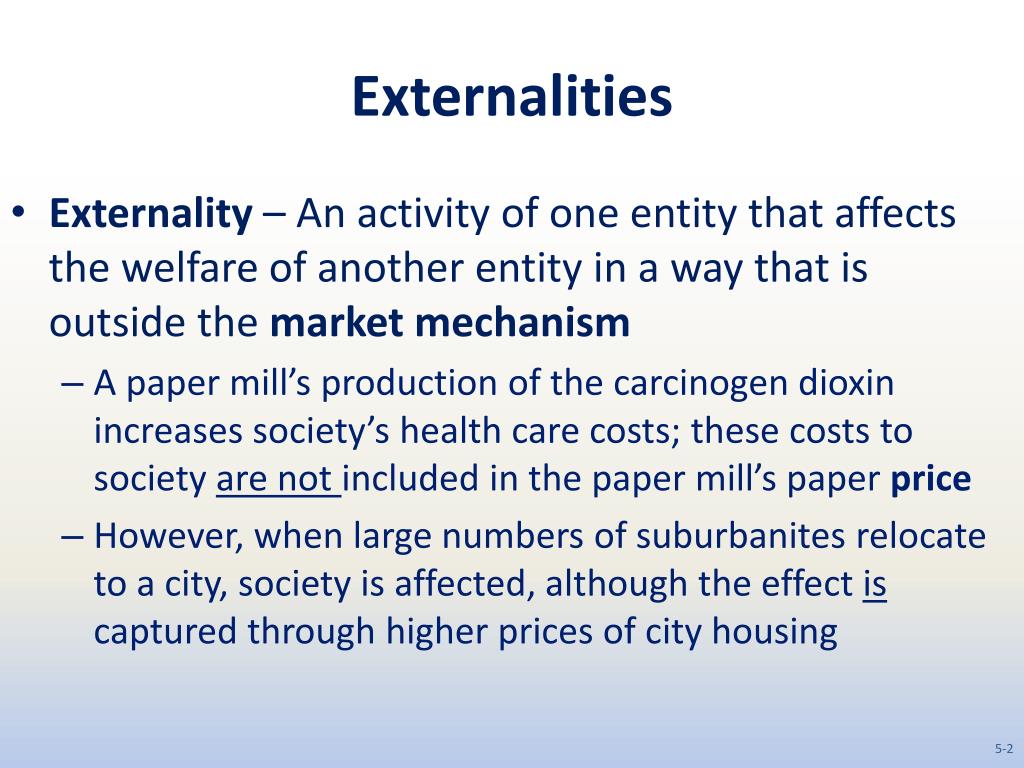 Externalities

• Externality – An activity of one entity that affects the welfare of another entity in a way that is outside the market mechanism

– A paper mill's production of the carcinogen dioxin increases society's health care costs; these costs to society are not included in the paper mill's paper price

– However, when large numbers of suburbanites relocate to a city, society is affected, although the effect is captured through higher prices of city housing

5-2